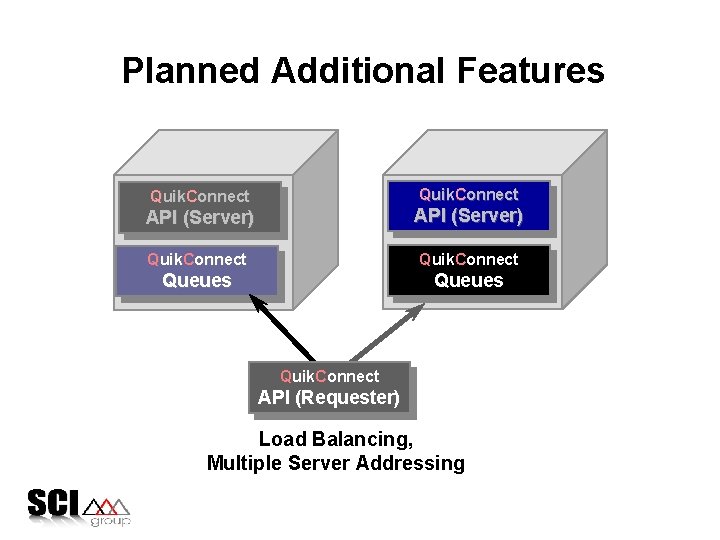 Planned Additional Features

QuikConnect
API (Server)

QuikConnect
Queues

QuikConnect
API (Server)

QuikConnect
Queues

QuikConnect
API (Requester)

Load Balancing,
Multiple Server Addressing

SCI
group